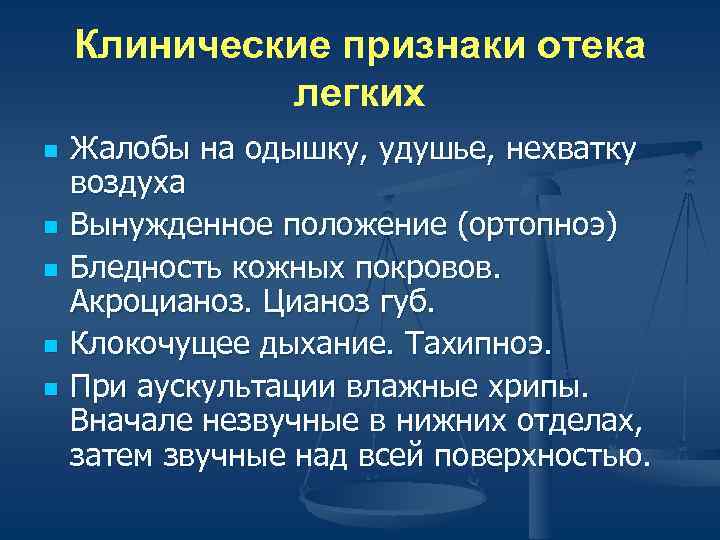 Клинические признаки отека легких

- Жалобы на одышку, удушье, нехватку воздуха
- Вынужденное положение (ортопноэ)
- Бледность кожных покровов. Акроцианоз. Цианоз губ.
- Клокочущее дыхание. Тахипноэ.
- При аускультации влажные хрипы. Вначале незвучные в нижних отделах, затем звучные над всей поверхностью.